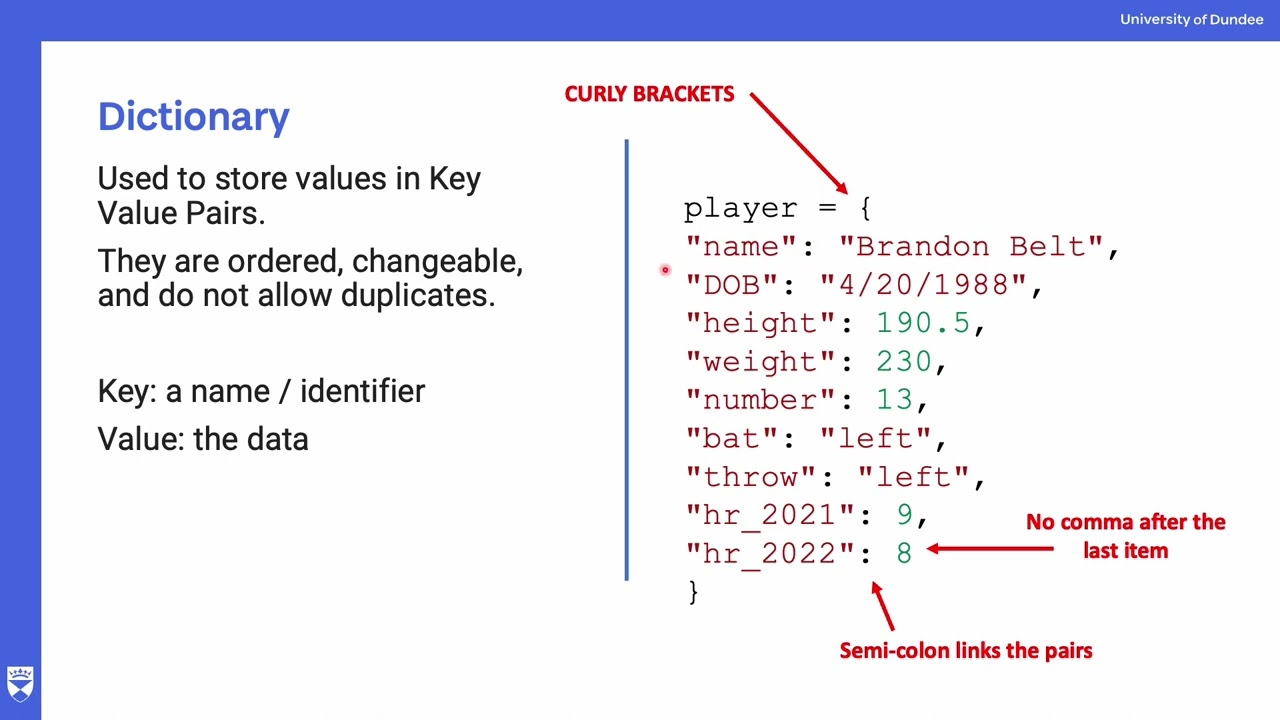 University of Dundee

Dictionary

Used to store values in Key Value Pairs.

They are ordered, changeable, and do not allow duplicates.

Key: a name / identifier

Value: the data

CURLY BRACKETS

player = {
"name": "Brandon Belt",
"DOB": "4/20/1988",
"height": 190.5,
"weight": 230,
"number": 13,
"bat": "left",
"throw": "left",
"hr_2021": 9,
"hr_2022": 8
}

No comma after the last item

Semi-colon links the pairs